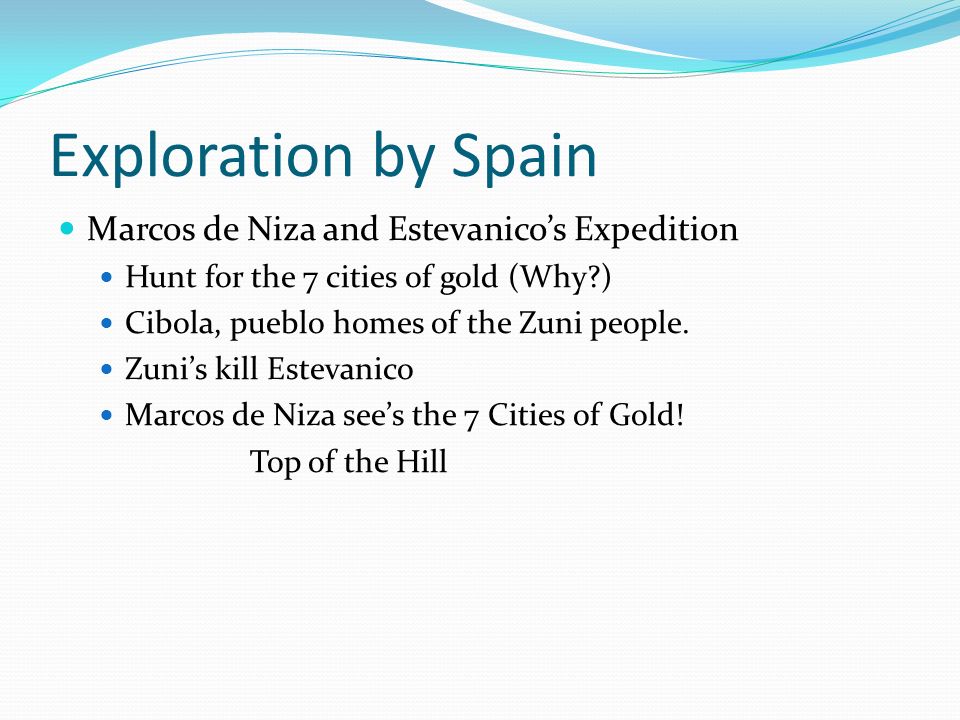 Exploration by Spain

Marcos de Niza and Estevanico’s Expedition

Hunt for the 7 cities of gold (Why?)

Cibola, pueblo homes of the Zuni people.

Zuni’s kill Estevanico

Marcos de Niza see’s the 7 Cities of Gold!

Top of the Hill